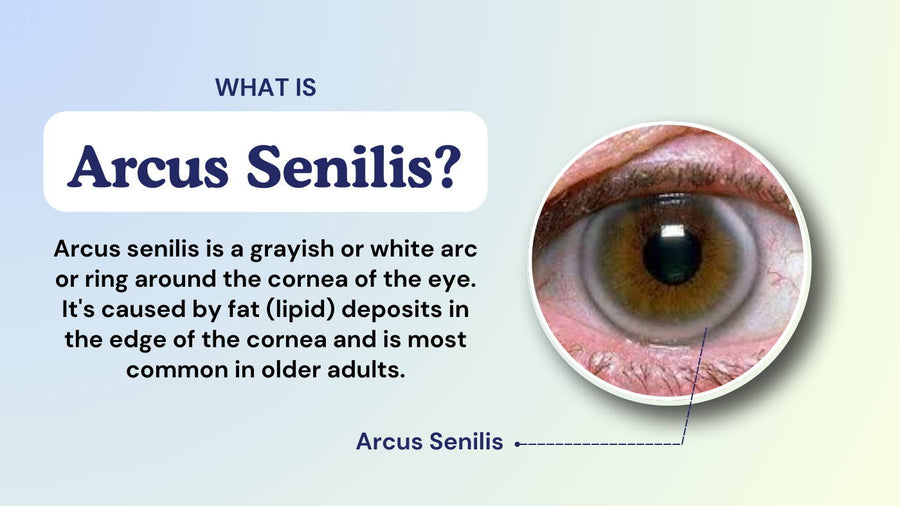 WHAT IS

Arcus Senilis?

Arcus senilis is a grayish or white arc or ring around the cornea of the eye. It's caused by fat (lipid) deposits in the edge of the cornea and is most common in older adults.

Arcus Senilis